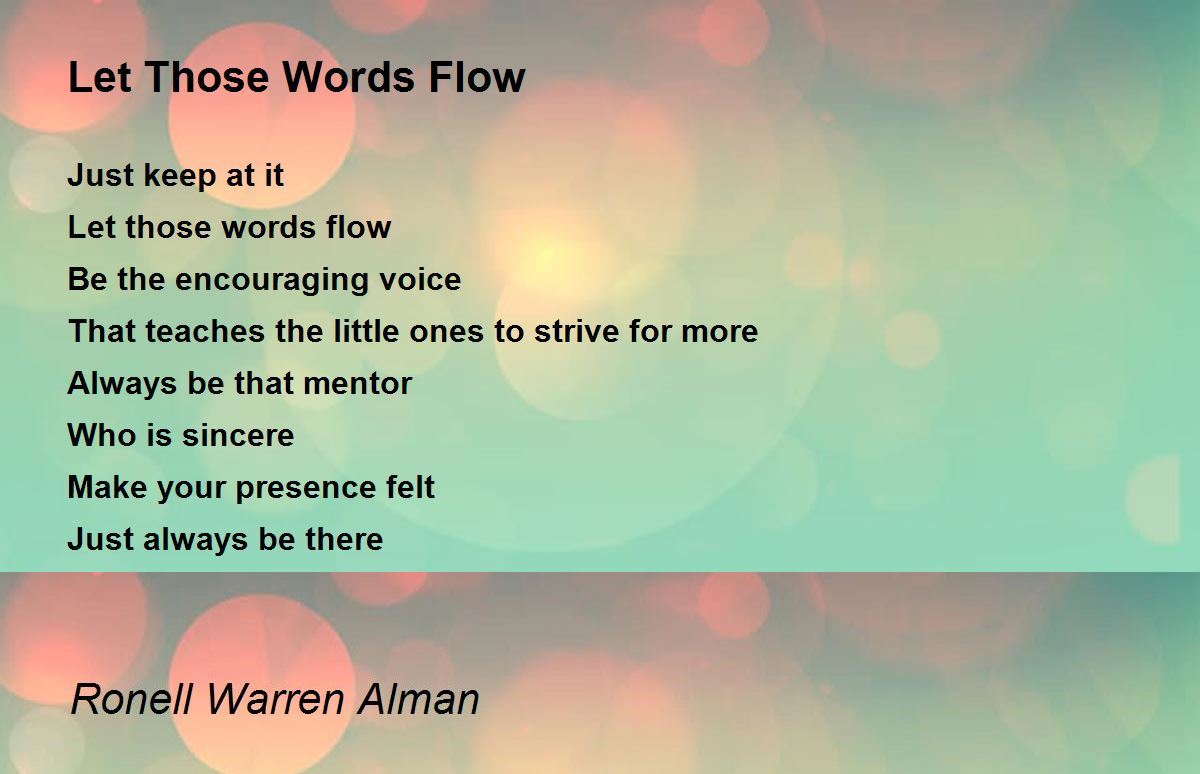 Let Those Words Flow

Just keep at it
Let those words flow
Be the encouraging voice
That teaches the little ones to strive for more
Always be that mentor
Who is sincere
Make your presence felt
Just always be there

Ronell Warren Alman